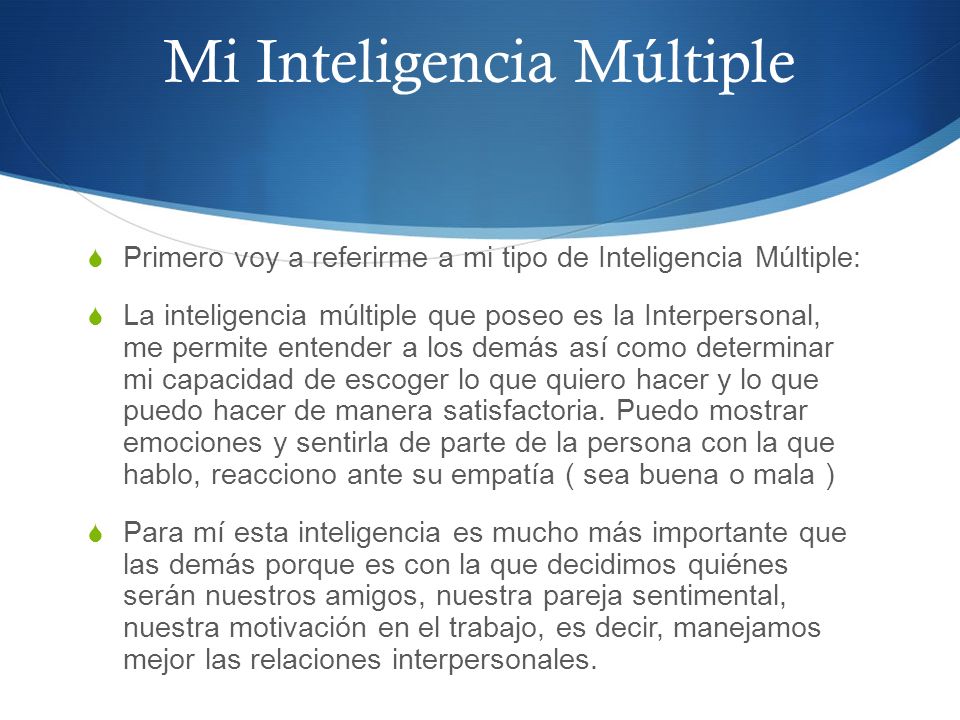 Mi Inteligencia Múltiple

Primero voy a referirme a mi tipo de Inteligencia Múltiple:

La inteligencia múltiple que poseo es la Interpersonal, me permite entender a los demás así como determinar mi capacidad de escoger lo que quiero hacer y lo que puedo hacer de manera satisfactoria. Puedo mostrar emociones y sentirla de parte de la persona con la que hablo, reacciono ante su empatía ( sea buena o mala )

Para mí esta inteligencia es mucho más importante que las demás porque es con la que decidimos quiénes serán nuestros amigos, nuestra pareja sentimental, nuestra motivación en el trabajo, es decir, manejamos mejor las relaciones interpersonales.